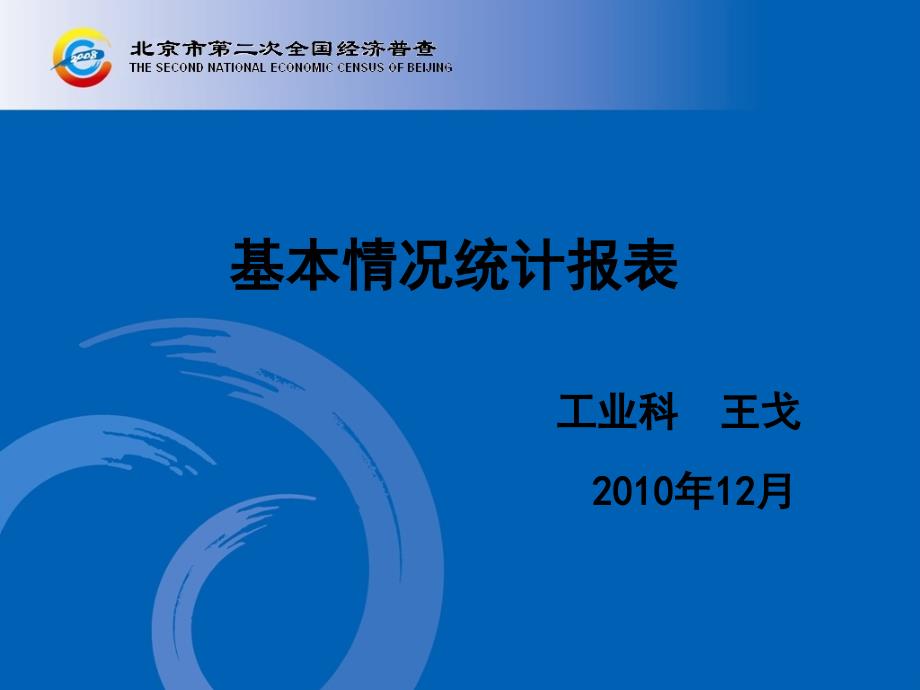 2008

北京市第二次全国经济普查
THE SECOND NATIONAL ECONOMIC CENSUS OF BEIJING

基本情况统计报表

工业科　王戈

2010年12月